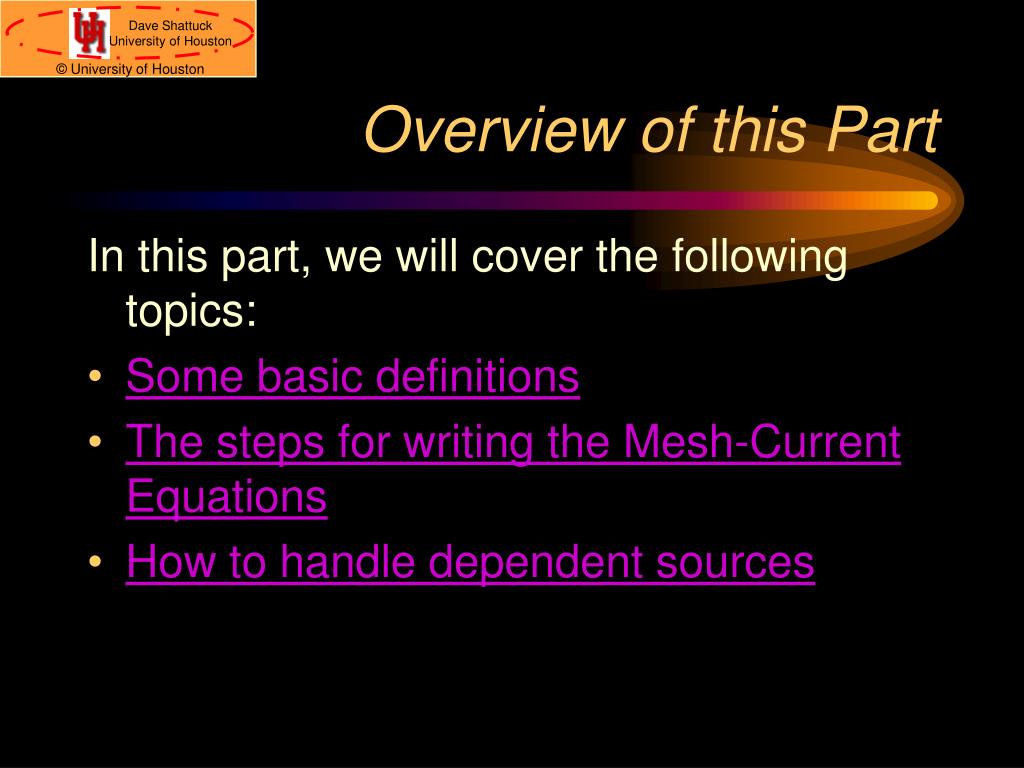 Dave Shattuck
University of Houston
© University of Houston

Overview of this Part

In this part, we will cover the following topics:

• Some basic definitions
• The steps for writing the Mesh-Current Equations
• How to handle dependent sources